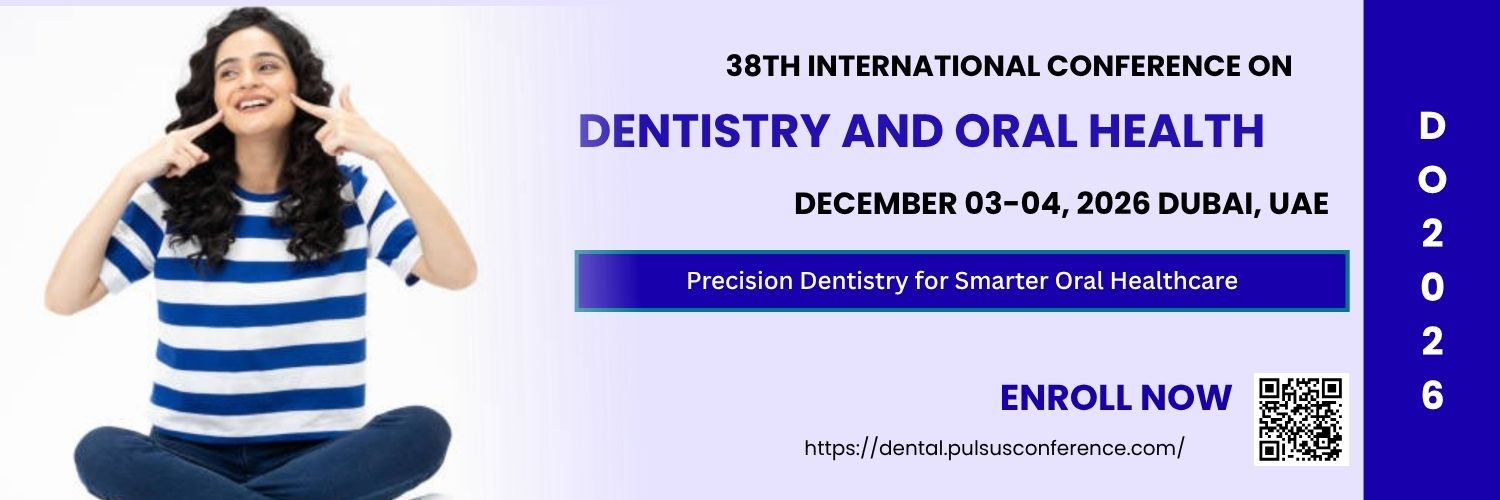 38TH INTERNATIONAL CONFERENCE ON

DENTISTRY AND ORAL HEALTH

DECEMBER 03-04, 2026 DUBAI, UAE

Precision Dentistry for Smarter Oral Healthcare

ENROLL NOW

https://dental.pulsusconference.com/

DO2026